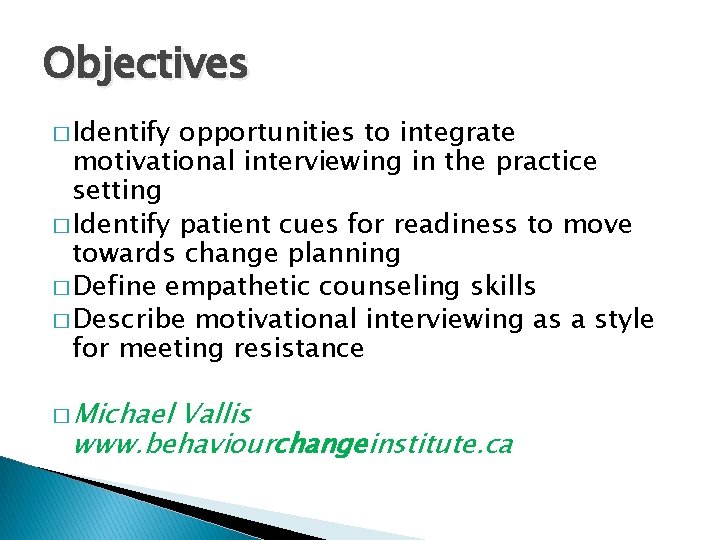 Objectives

□ Identify opportunities to integrate motivational interviewing in the practice setting
□ Identify patient cues for readiness to move towards change planning
□ Define empathetic counseling skills
□ Describe motivational interviewing as a style for meeting resistance

□ Michael Vallis www.behaviourchangeinstitute.ca